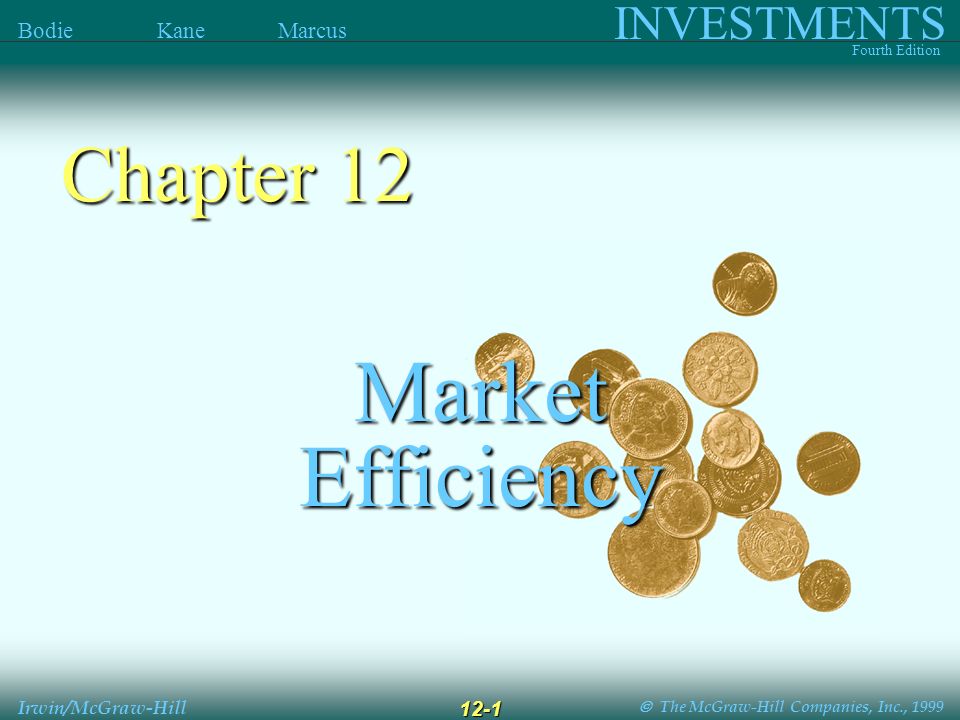 Bodie Kane Marcus

INVESTMENTS
Fourth Edition

Chapter 12

Market Efficiency

Irwin/McGraw-Hill

12-1

© The McGraw-Hill Companies, Inc., 1999